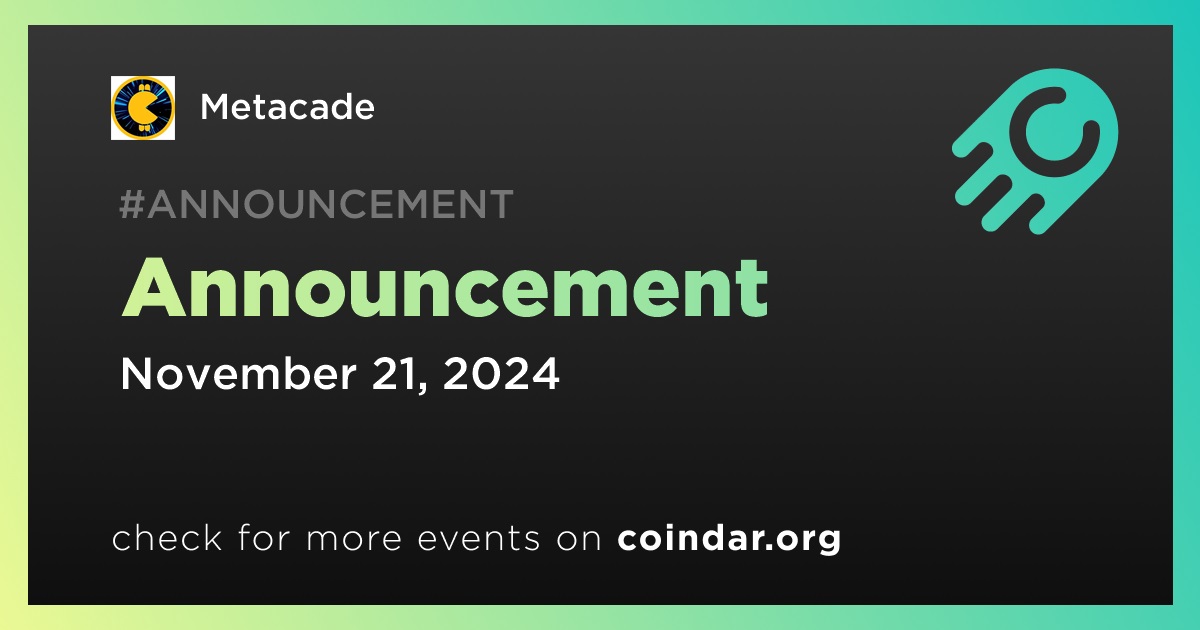 Metacade

#ANNOUNCEMENT

Announcement

November 21, 2024

check for more events on coindar.org